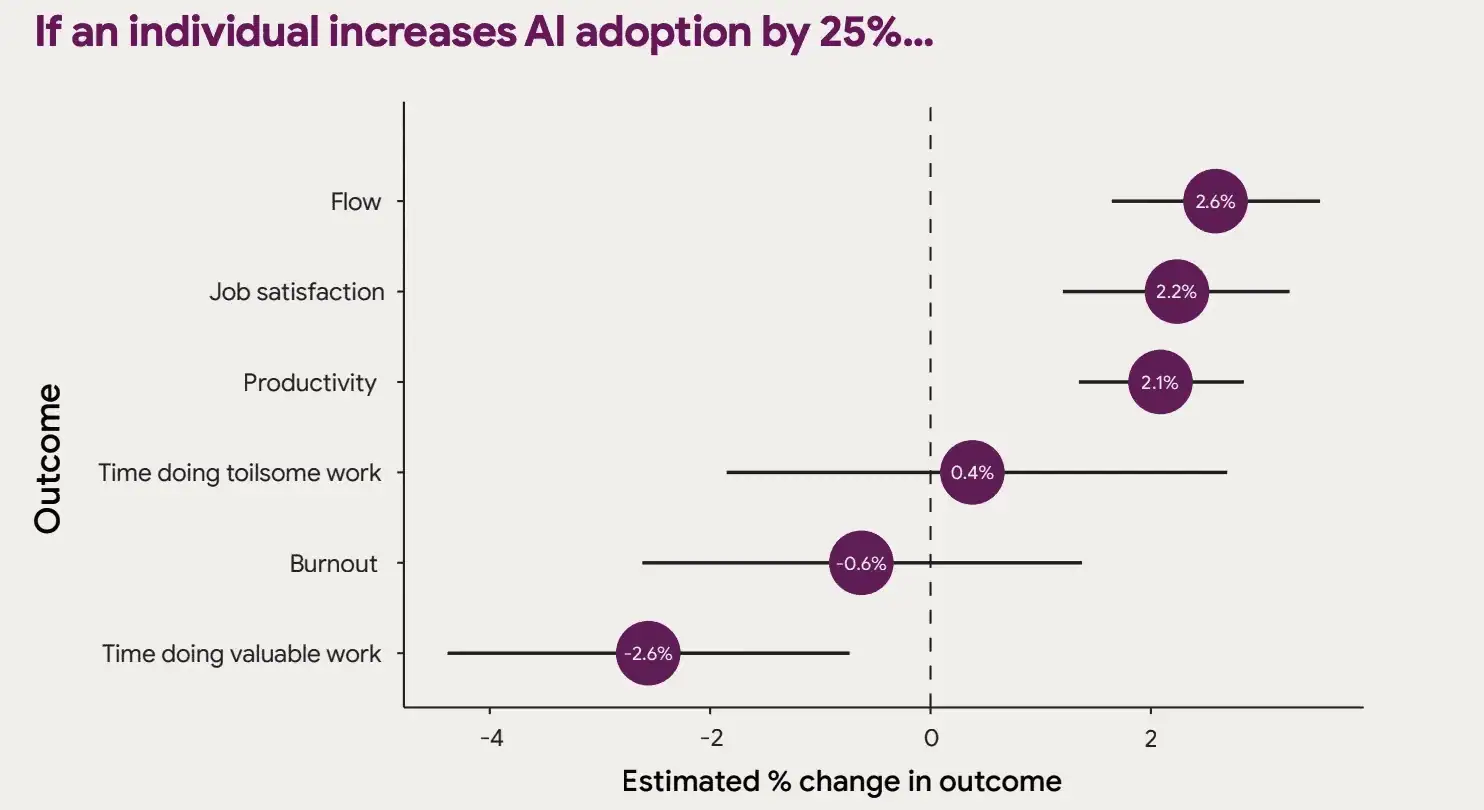 If an individual increases AI adoption by 25%...

Outcome

Flow 2.6%
Job satisfaction 2.2%
Productivity 2.1%
Time doing toilsome work 0.4%
Burnout -0.6%
Time doing valuable work -2.6%

-4 -2 0 2

Estimated % change in outcome